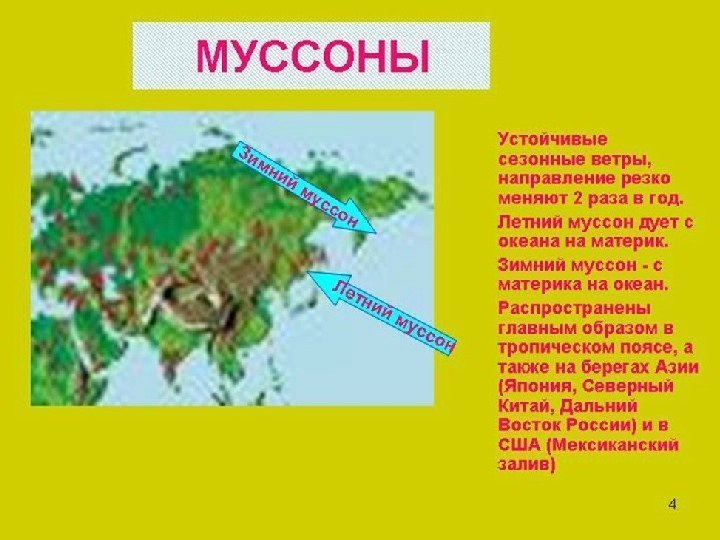 МУССОНЫ

Зимний муссон

Летний муссон

Устойчивые сезонные ветры, направление резко меняют 2 раза в год.

Летний муссон дует с океана на материк.

Зимний муссон - с материка на океан.

Распространены главным образом в тропическом поясе, а также на берегах Азии (Япония, Северный Китай, Дальний Восток России) и в США (Мексиканский залив)

4